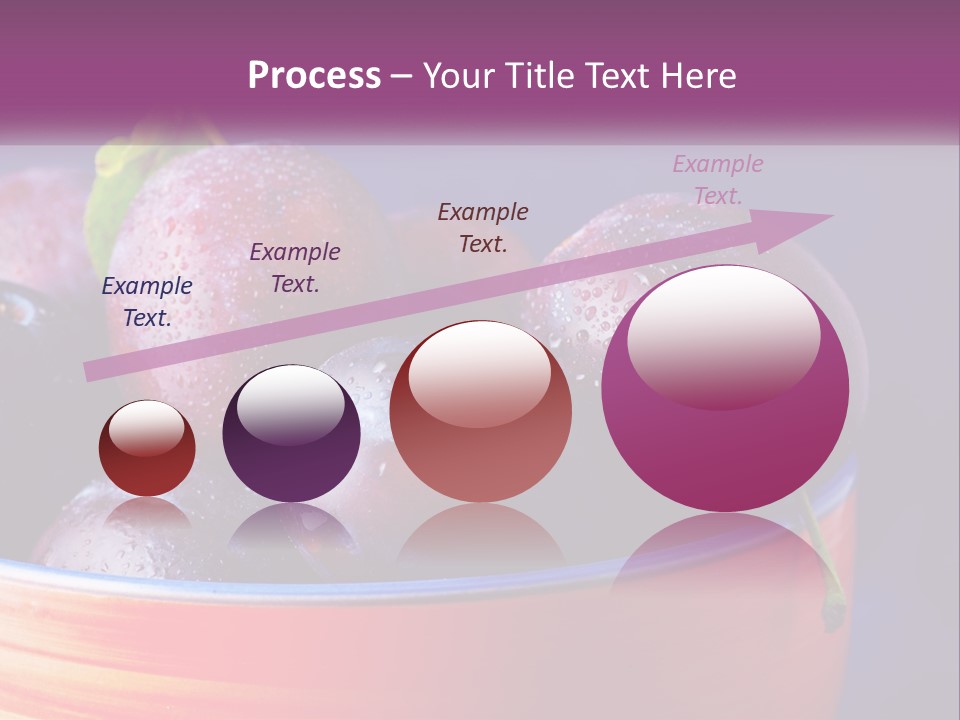 Process – Your Title Text Here

Example Text.

Example Text.

Example Text.

Example Text.